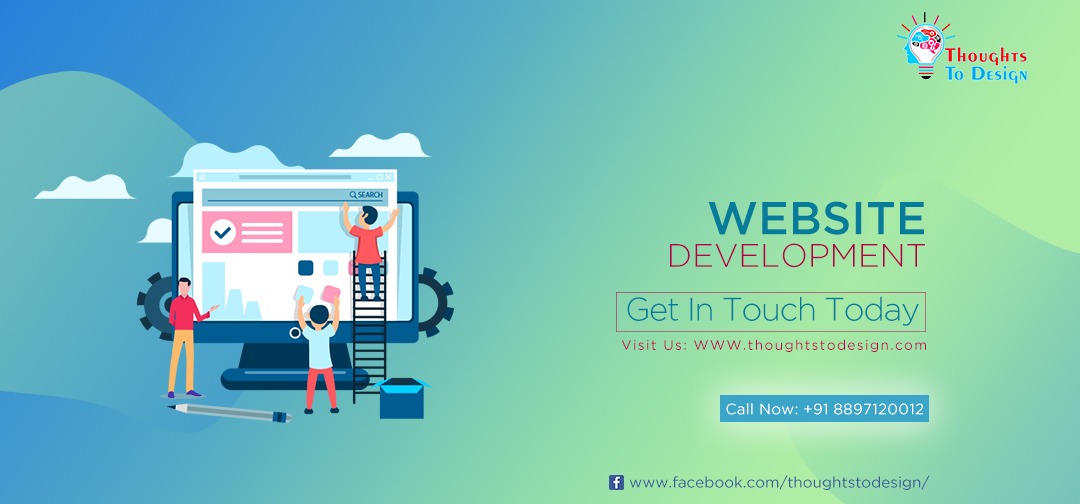 Thoughts To Design

SEARCH

WEBSITE DEVELOPMENT

Get In Touch Today

Visit Us: WWW.thoughtstodesign.com

Call Now: +91 8897120012

www.facebook.com/thoughtstodesign/